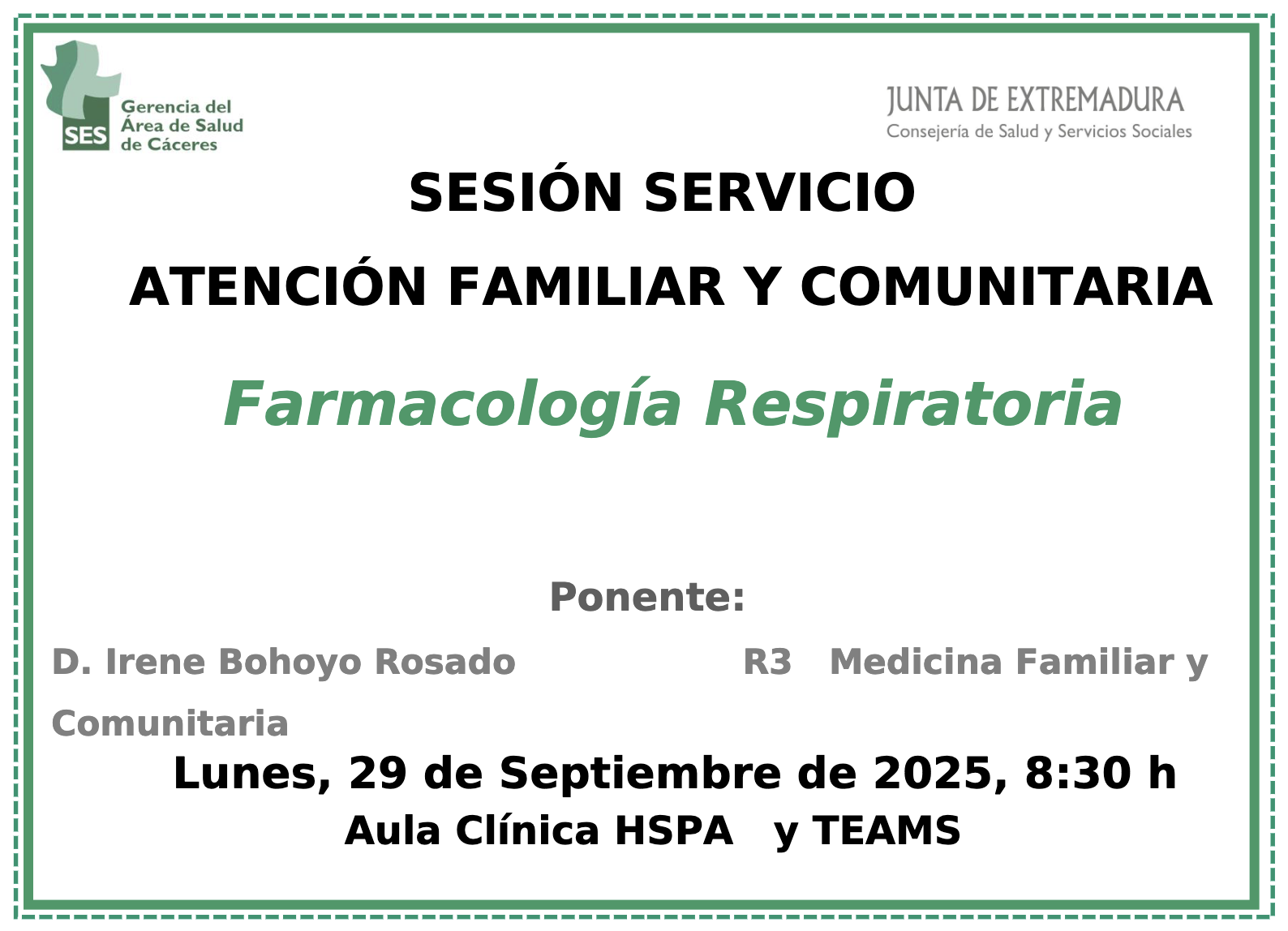 SES Gerencia del Área de Salud de Cáceres

JUNTA DE EXTREMADURA
Consejería de Salud y Servicios Sociales

SESIÓN SERVICIO

ATENCIÓN FAMILIAR Y COMUNITARIA

Farmacología Respiratoria

Ponente:

D. Irene Bohoyo Rosado R3 Medicina Familiar y Comunitaria

Lunes, 29 de Septiembre de 2025, 8:30 h

Aula Clínica HSPA y TEAMS